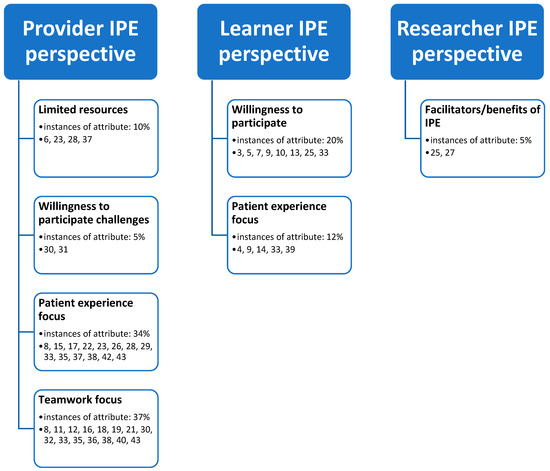 Provider IPE perspective

Limited resources
•instances of attribute: 10%
•6, 23, 28, 37

Willingness to participate challenges
•instances of attribute: 5%
•30, 31

Patient experience focus
•instances of attribute: 34%
•8, 15, 17, 22, 23, 26, 28, 29, 33, 35, 37, 38, 42, 43

Teamwork focus
•instances of attribute: 37%
•8, 11, 12, 16, 18, 19, 21, 30, 32, 33, 35, 36, 38, 40, 43

Learner IPE perspective

Willingness to participate
•instances of attribute: 20%
•3, 5, 7, 9, 10, 13, 25, 33

Patient experience focus
•instances of attribute: 12%
•4, 9, 14, 33, 39

Researcher IPE perspective

Facilitators/benefits of IPE
•instances of attribute: 5%
•25, 27